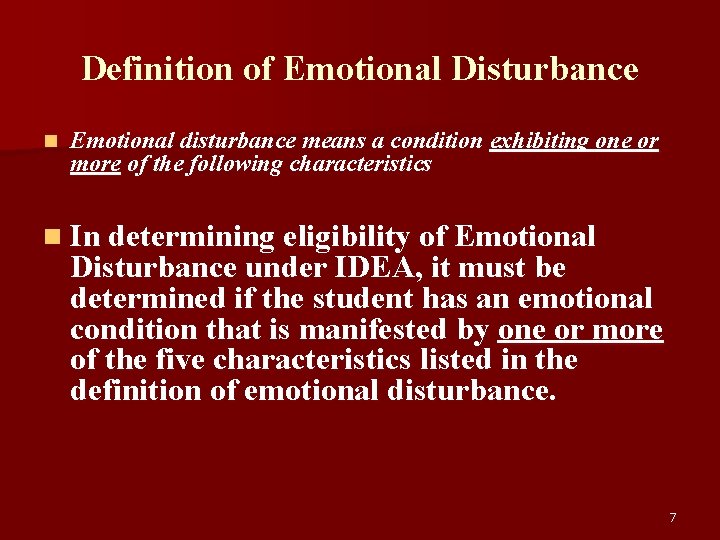 Definition of Emotional Disturbance

Emotional disturbance means a condition exhibiting one or more of the following characteristics

In determining eligibility of Emotional Disturbance under IDEA, it must be determined if the student has an emotional condition that is manifested by one or more of the five characteristics listed in the definition of emotional disturbance.

7